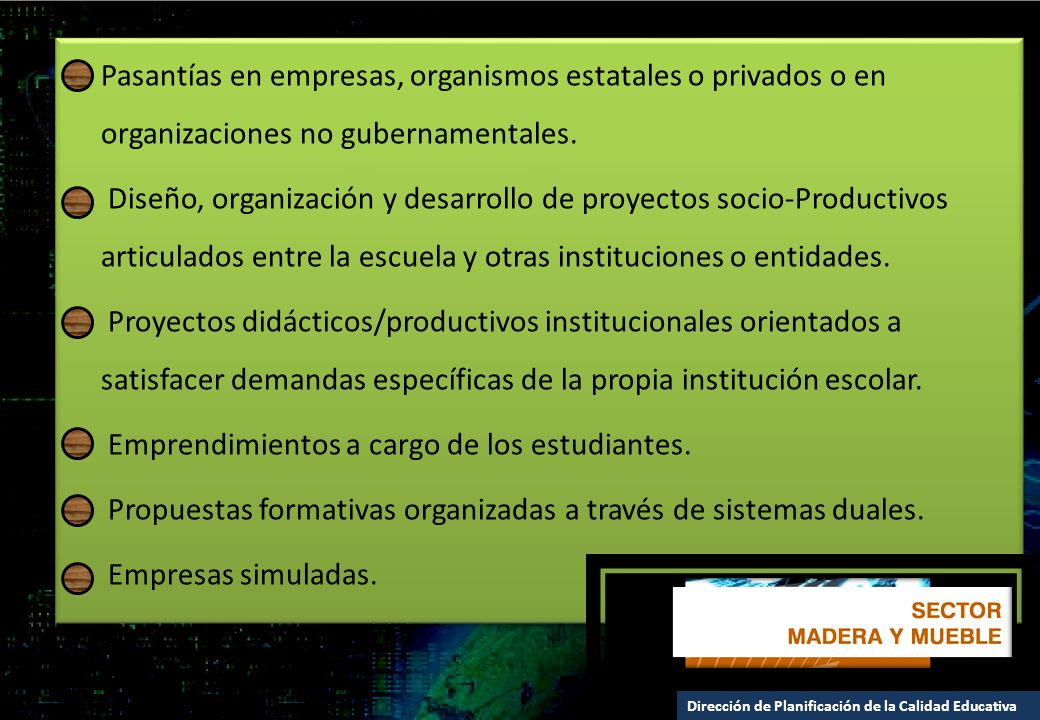 Pasantías en empresas, organismos estatales o privados o en organizaciones no gubernamentales.

Diseño, organización y desarrollo de proyectos socio-Productivos articulados entre la escuela y otras instituciones o entidades.

Proyectos didácticos/productivos institucionales orientados a satisfacer demandas específicas de la propia institución escolar.

Emprendimientos a cargo de los estudiantes.

Propuestas formativas organizadas a través de sistemas duales.

Empresas simuladas.

SECTOR
MADERA Y MUEBLE

Dirección de Planificación de la Calidad Educativa